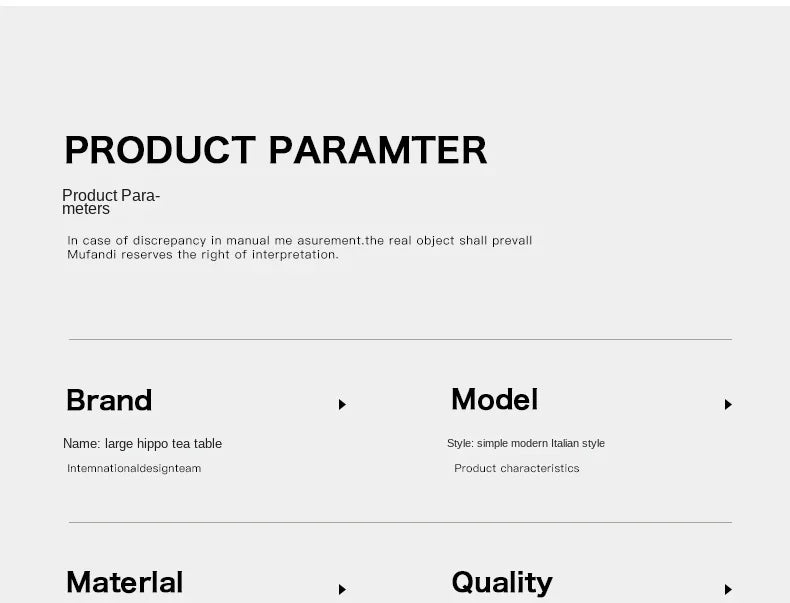 PRODUCT PARAMTER

Product Parameters

In case of discrepancy in manual me asurement.the real object shall prevall
Mufandi reserves the right of interpretation.

Brand

Name: large hippo tea table

Intemnationaldesignteam

Model

Style: simple modern Italian style

Product characteristics

Materlal

Quality